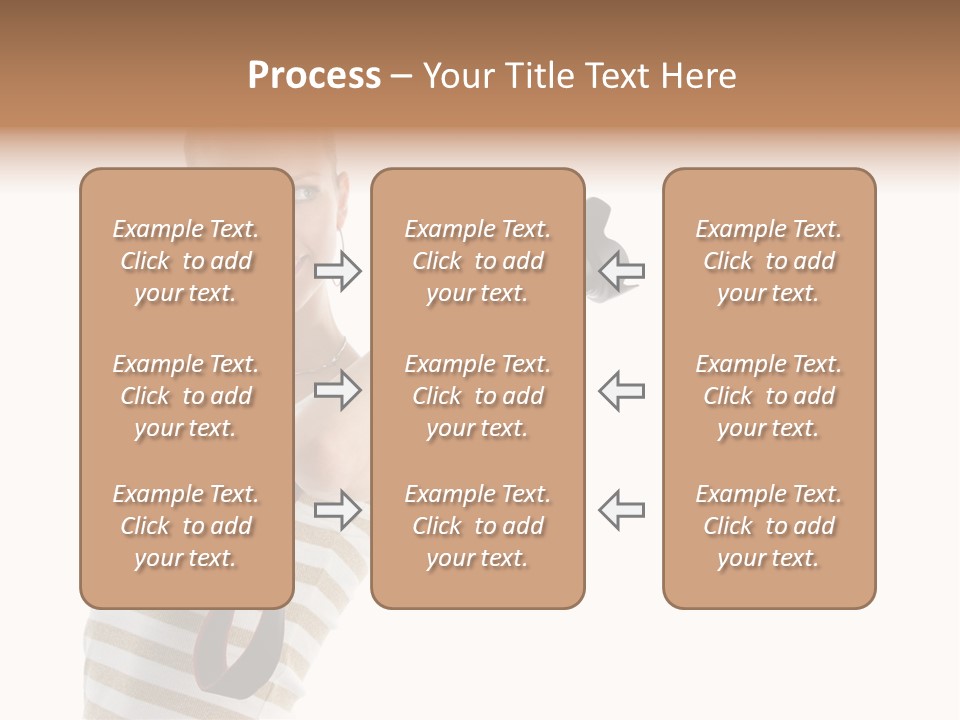 Process – Your Title Text Here

Example Text. Click to add your text.

Example Text. Click to add your text.

Example Text. Click to add your text.

Example Text. Click to add your text.

Example Text. Click to add your text.

Example Text. Click to add your text.

Example Text. Click to add your text.

Example Text. Click to add your text.

Example Text. Click to add your text.